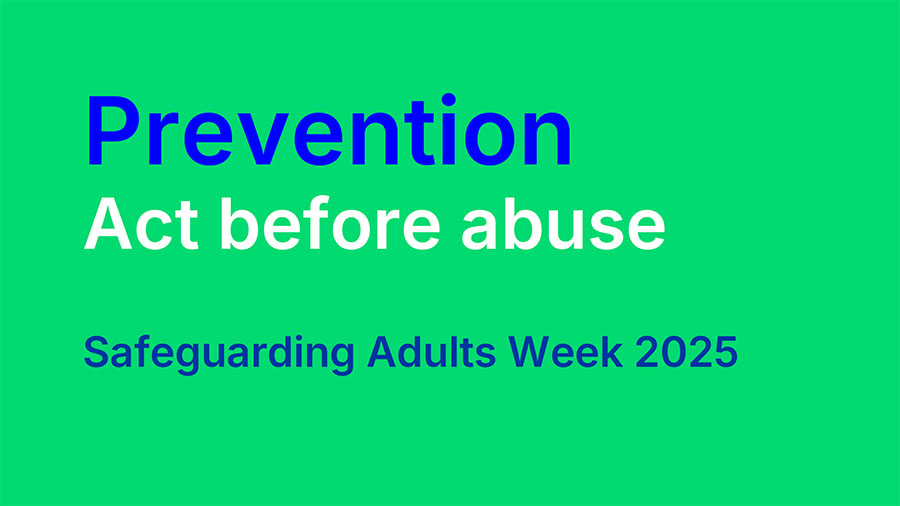 Prevention
Act before abuse

Safeguarding Adults Week 2025